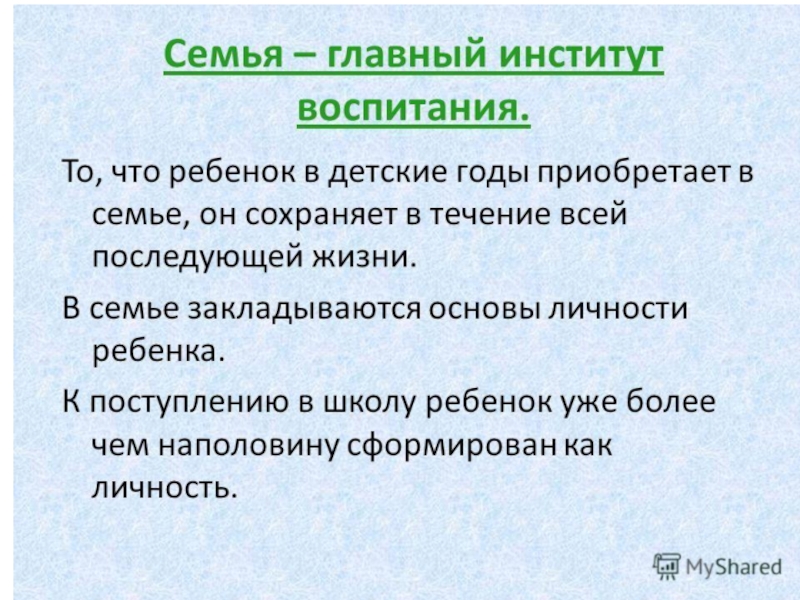 Семья – главный институт воспитания.

То, что ребенок в детские годы приобретает в семье, он сохраняет в течение всей последующей жизни.

В семье закладываются основы личности ребенка.

К поступлению в школу ребенок уже более чем наполовину сформирован как личность.

MyShared